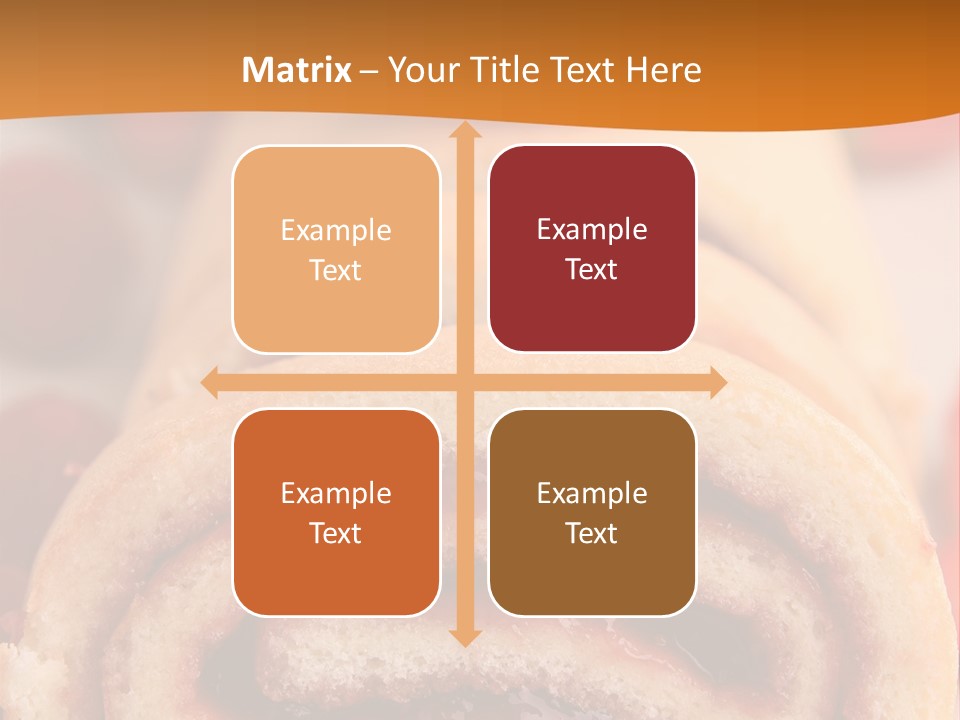 Matrix – Your Title Text Here

Example Text

Example Text

Example Text

Example Text